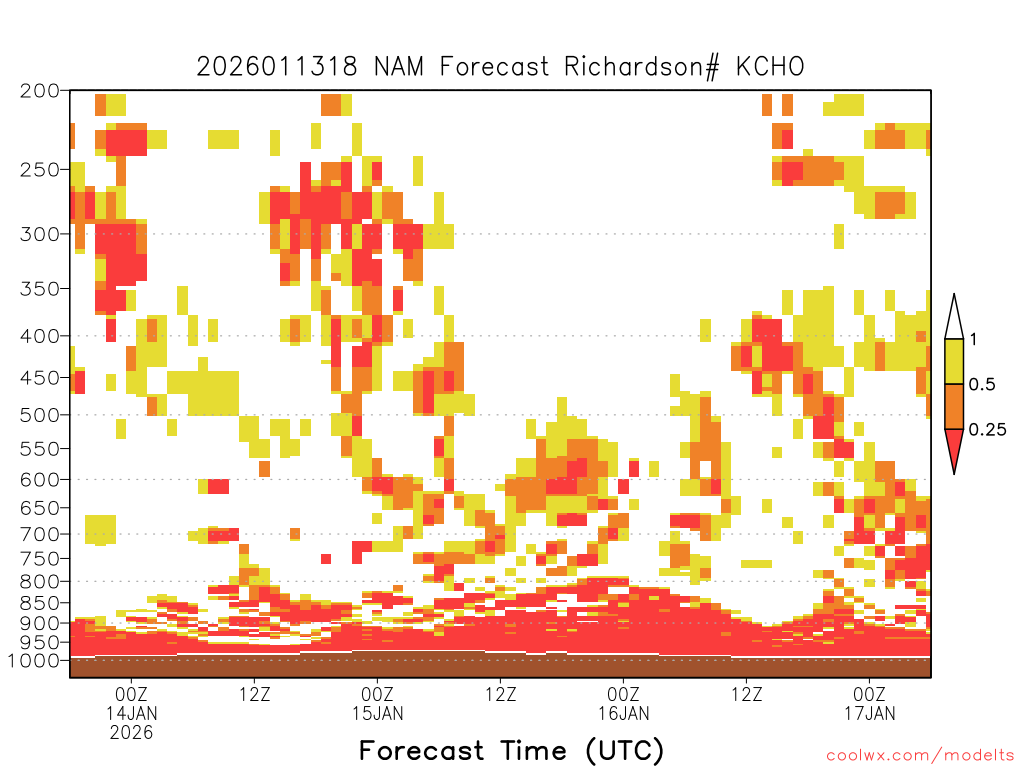 2026011318 NAM Forecast Richardson# KCHO

200
250
300
350
400
450
500
550
600
650
700
750
800
850
900
950
1000

1
0.5
0.25

00Z
14JAN
2026
12Z
00Z
15JAN
12Z
00Z
16JAN
12Z
00Z
17JAN

Forecast Time (UTC)

coolwx.com/modelts